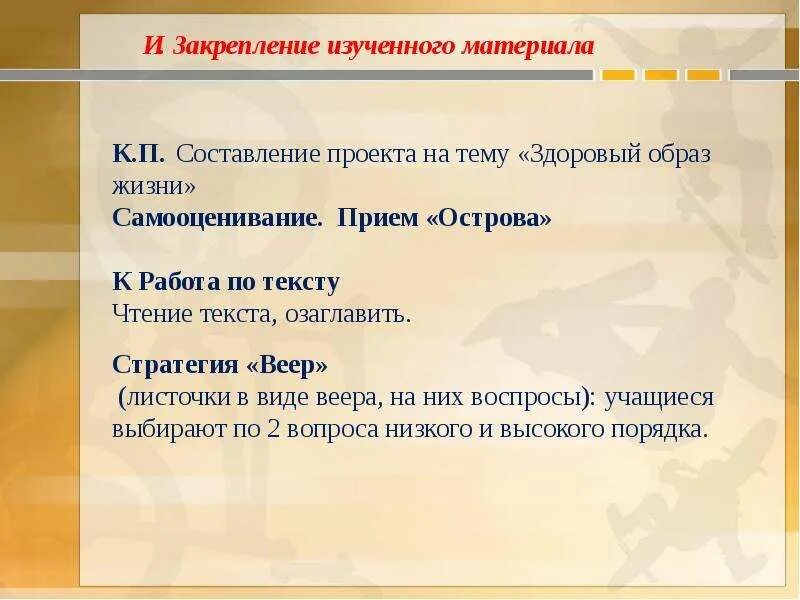 И Закрепление изученного материала

К.П. Составление проекта на тему «Здоровый образ жизни»
Самооценивание. Прием «Острова»

К Работа по тексту
Чтение текста, озаглавить.

Стратегия «Веер»
(листочки в виде веера, на них воспросы): учащиеся выбирают по 2 вопроса низкого и высокого порядка.